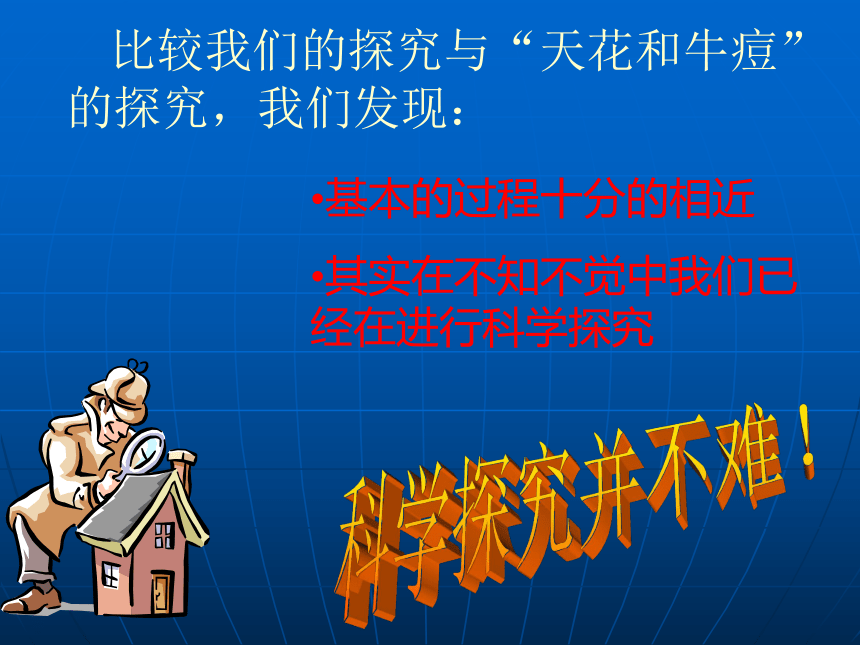 比较我们的探究与“天花和牛痘”的探究，我们发现：

•基本的过程十分的相近

•其实在不知不觉中我们已经在进行科学探究

科学探究并不难！